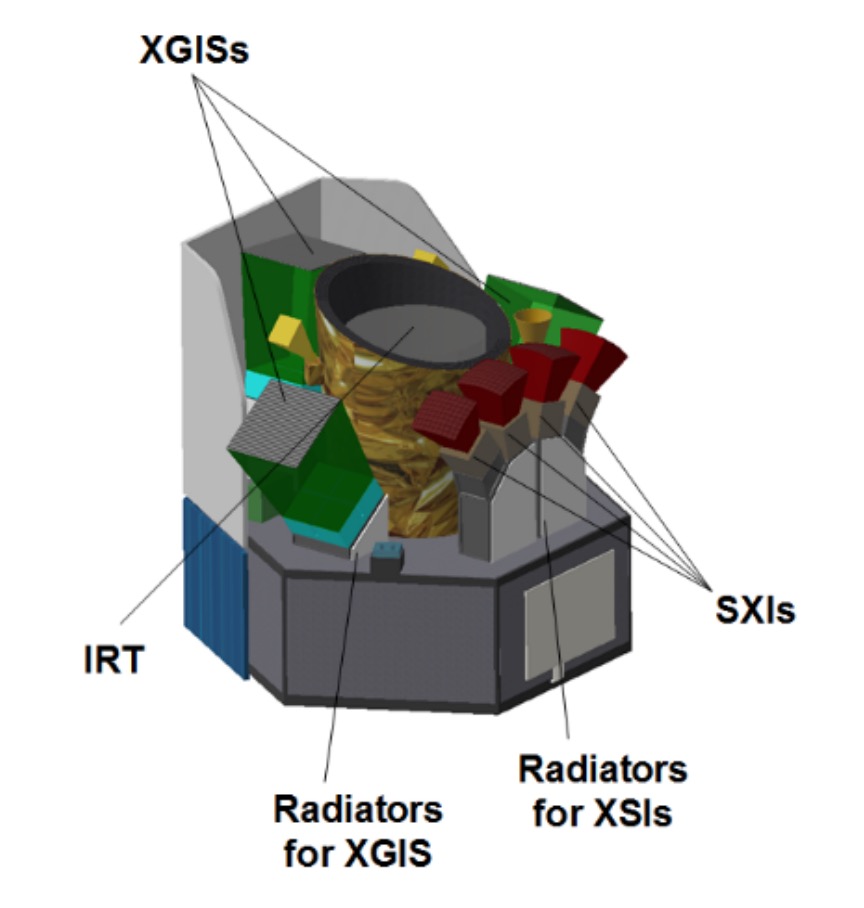 XGISs

SXIs

IRT

Radiators for XGIS

Radiators for XSIs